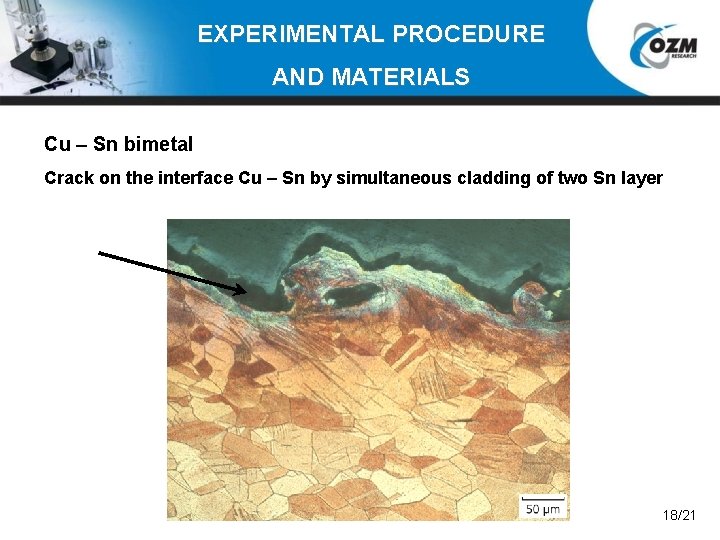 EXPERIMENTAL PROCEDURE AND MATERIALS

OZM RESEARCH

Cu – Sn bimetal

Crack on the interface Cu – Sn by simultaneous cladding of two Sn layer

50 μm

18/21